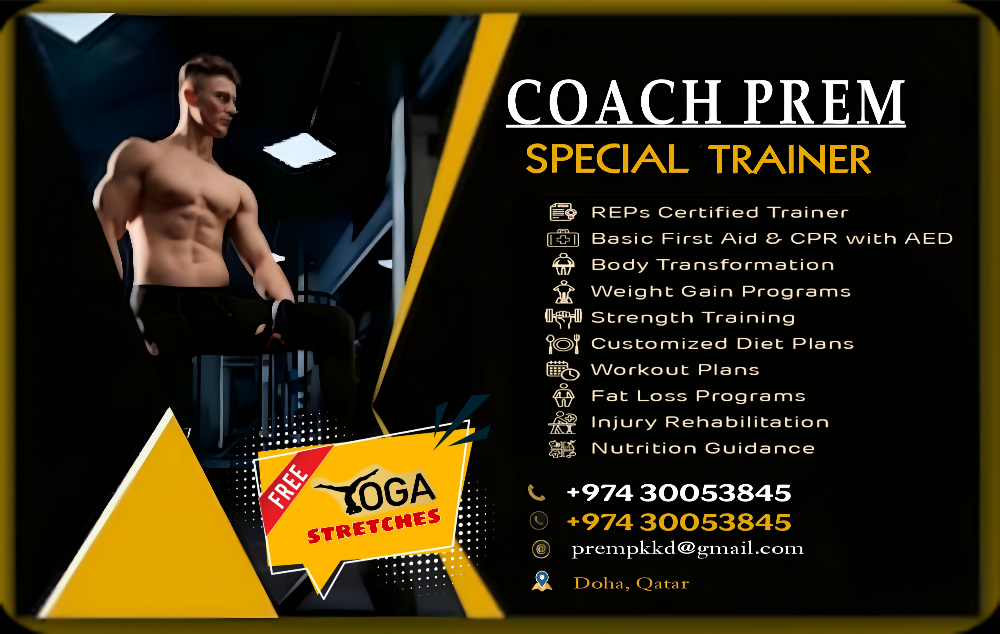 COACH PREM
SPECIAL TRAINER

REPs Certified Trainer
Basic First Aid & CPR with AED
Body Transformation
Weight Gain Programs
Strength Training
Customized Diet Plans
Workout Plans
Fat Loss Programs
Injury Rehabilitation
Nutrition Guidance

FREE
YOGA
STRETCHES

+974 30053845
+974 30053845
prempkkd@gmail.com
Doha, Qatar